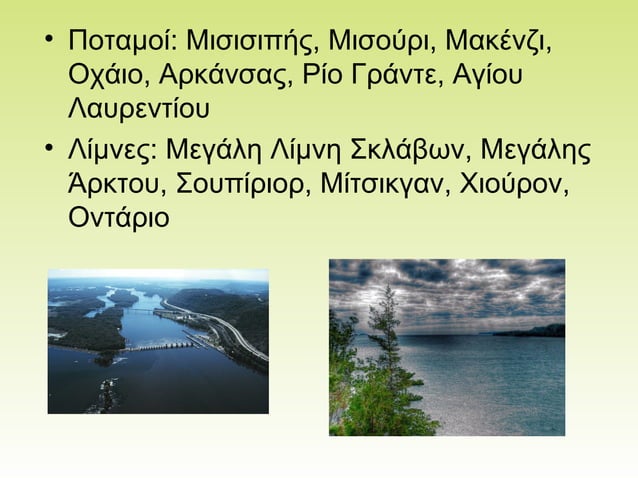 • Ποταμοί: Μισισιπής, Μισούρι, Μακένζι, Οχάιο, Αρκάνσας, Ρίο Γράντε, Αγίου Λαυρεντίου

• Λίμνες: Μεγάλη Λίμνη Σκλάβων, Μεγάλης Άρκτου, Σουπίριορ, Μίτσικγαν, Χιούρον, Οντάριο